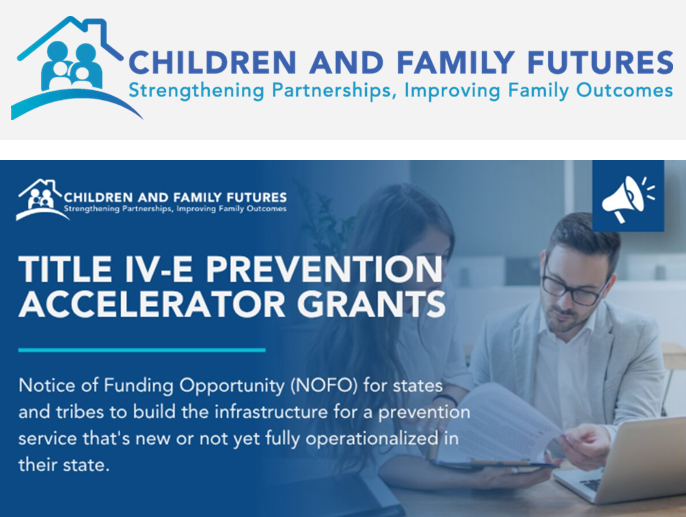 CHILDREN AND FAMILY FUTURES
Strengthening Partnerships, Improving Family Outcomes

CHILDREN AND FAMILY FUTURES
Strengthening Partnerships, Improving Family Outcomes

TITLE IV-E PREVENTION ACCELERATOR GRANTS

Notice of Funding Opportunity (NOFO) for states and tribes to build the infrastructure for a prevention service that's new or not yet fully operationalized in their state.